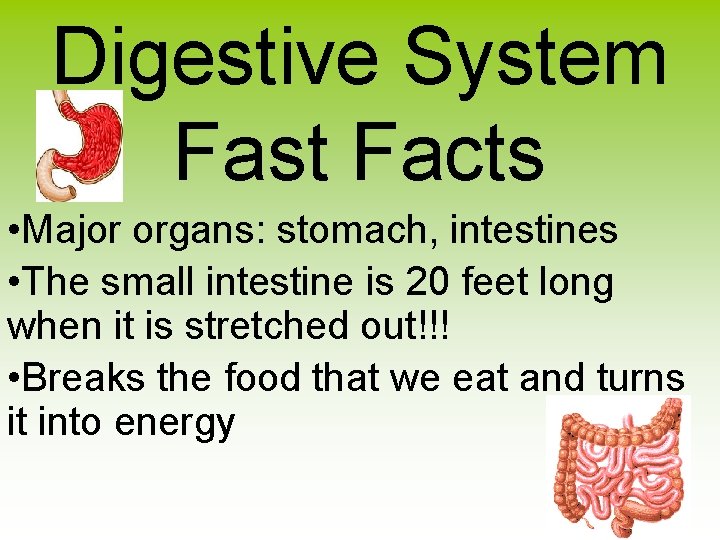 Digestive System Fast Facts

•Major organs: stomach, intestines

•The small intestine is 20 feet long when it is stretched out!!!

•Breaks the food that we eat and turns it into energy